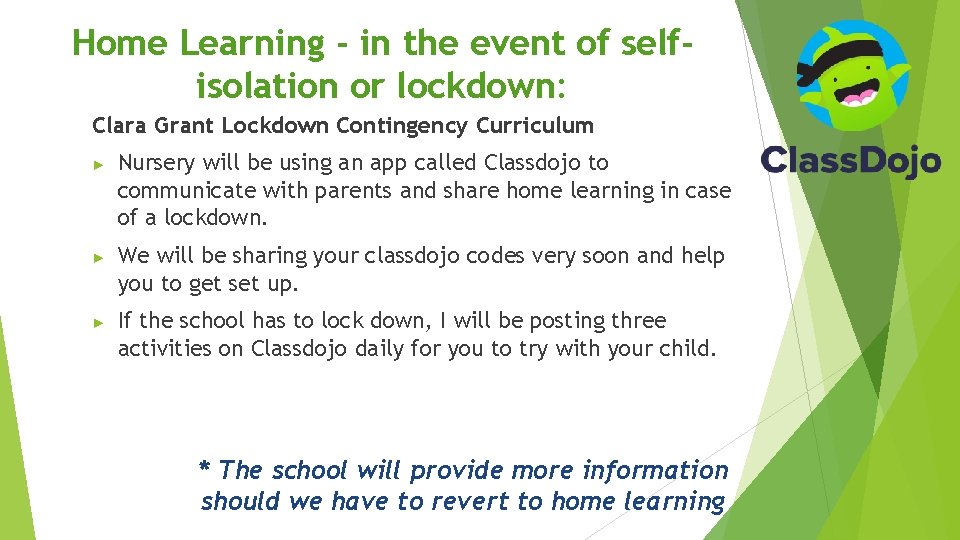 Home Learning – in the event of self-isolation or lockdown:

Clara Grant Lockdown Contingency Curriculum

► Nursery will be using an app called Classdojo to communicate with parents and share home learning in case of a lockdown.

► We will be sharing your classdojo codes very soon and help you to get set up.

► If the school has to lock down, I will be posting three activities on Classdojo daily for you to try with your child.

ClassDojo

* The school will provide more information should we have to revert to home learning